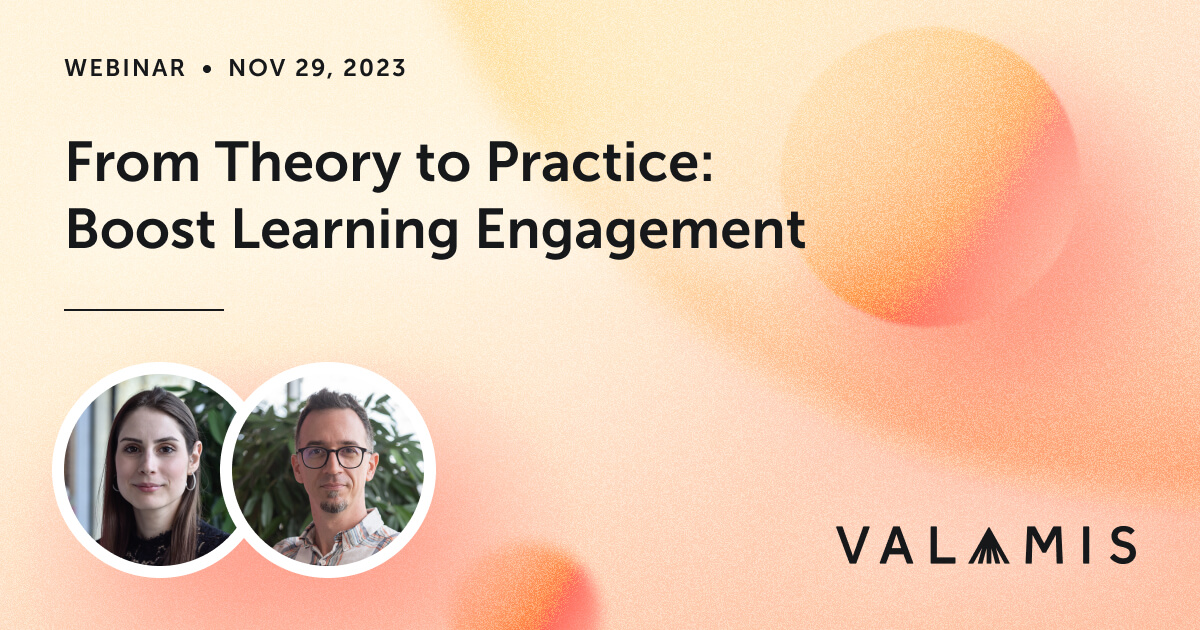 WEBINAR • NOV 29, 2023

From Theory to Practice: Boost Learning Engagement

VALAMIS